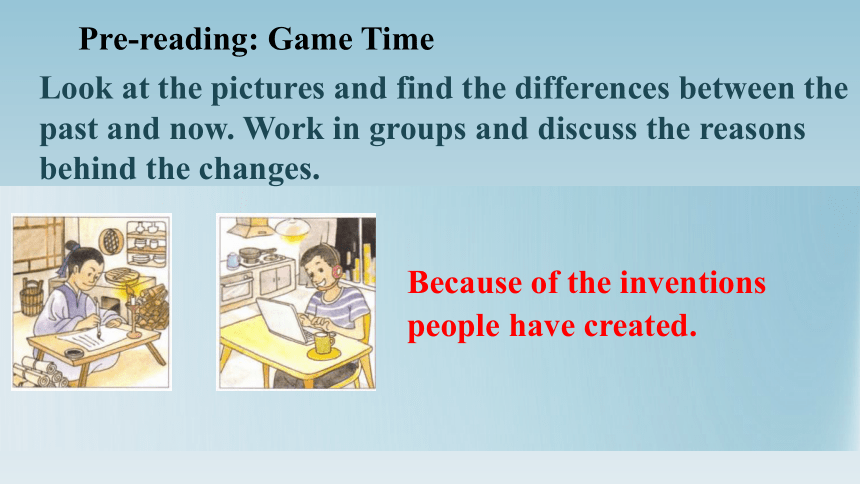 Pre-reading: Game Time

Look at the pictures and find the differences between the past and now. Work in groups and discuss the reasons behind the changes.

Because of the inventions people have created.